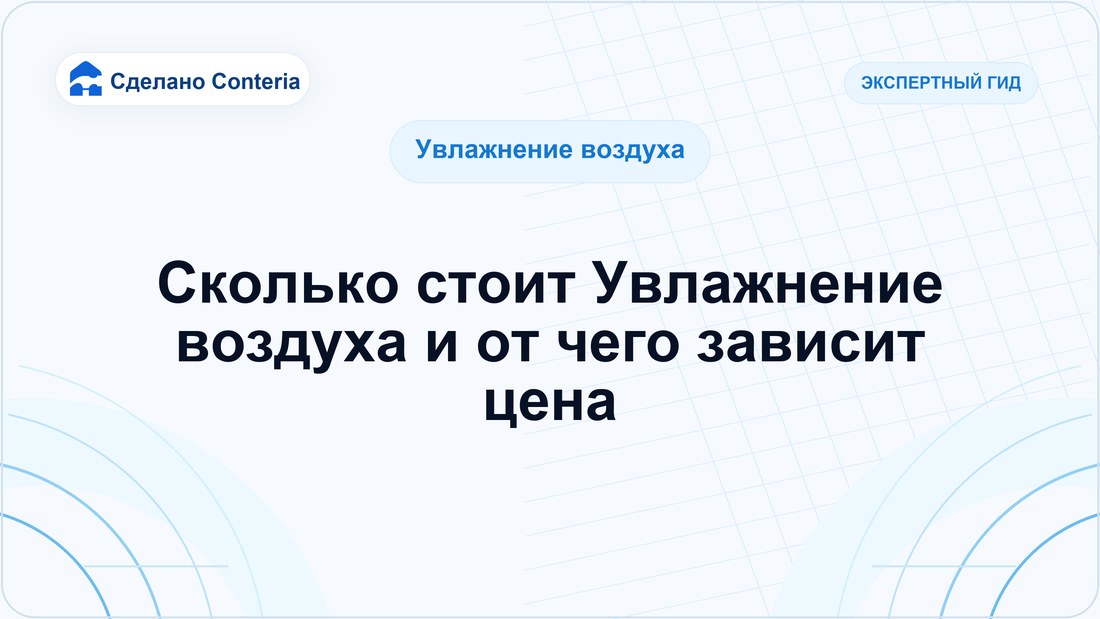 Сделано Conteria

ЭКСПЕРТНЫЙ ГИД

Увлажнение воздуха

Сколько стоит Увлажнение воздуха и от чего зависит цена